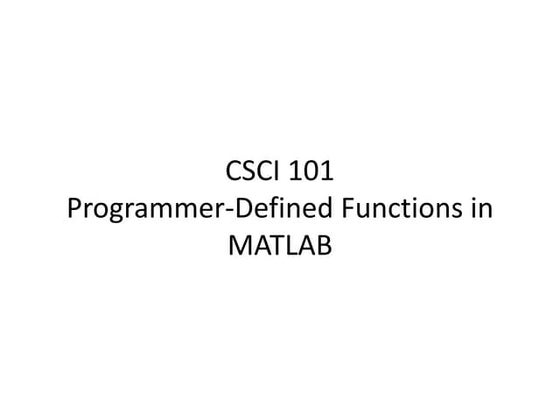 CSCI 101
Programmer-Defined Functions in MATLAB